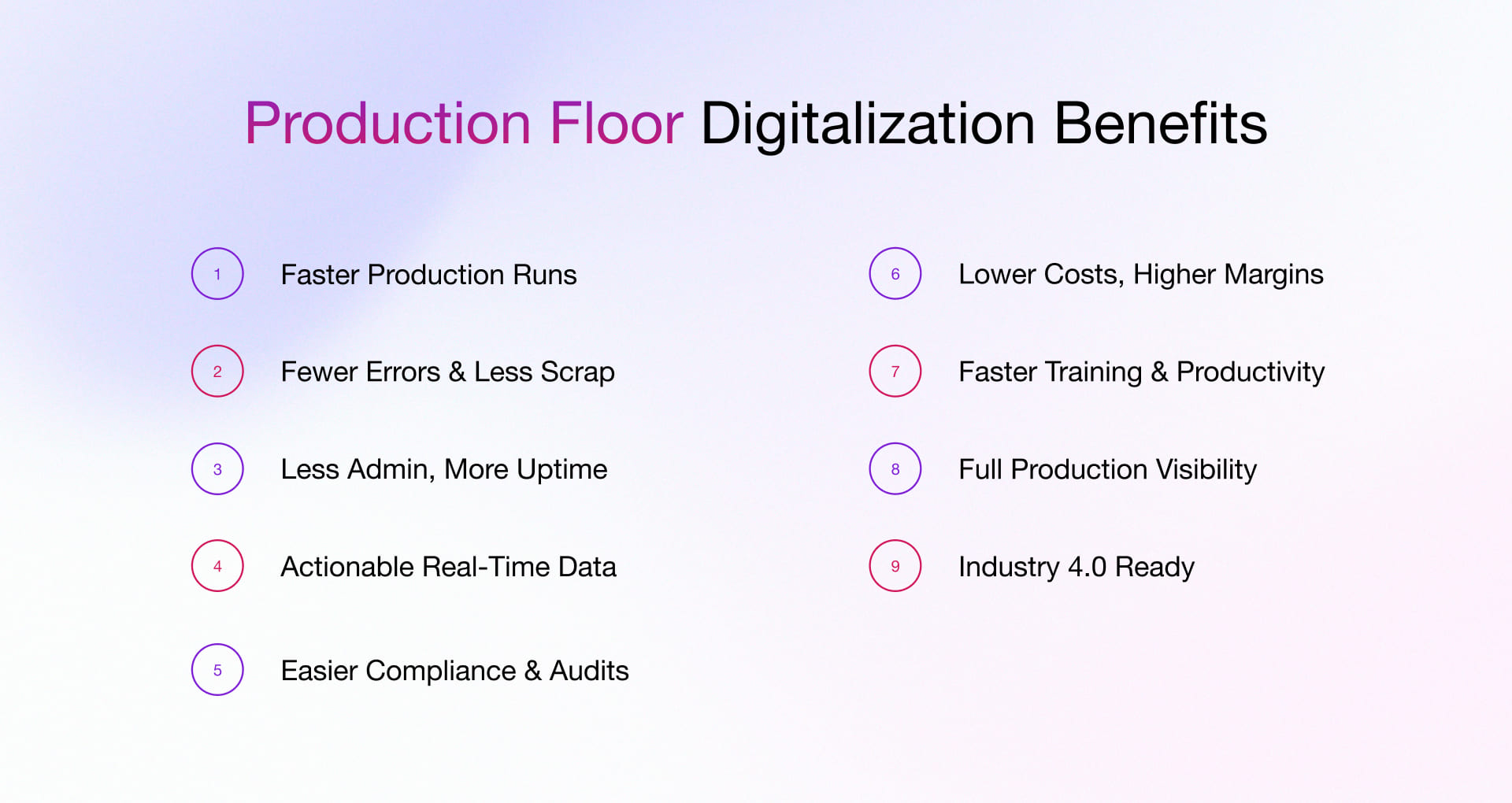 Production Floor Digitalization Benefits

1 Faster Production Runs

2 Fewer Errors & Less Scrap

3 Less Admin, More Uptime

4 Actionable Real-Time Data

5 Easier Compliance & Audits

6 Lower Costs, Higher Margins

7 Faster Training & Productivity

8 Full Production Visibility

9 Industry 4.0 Ready